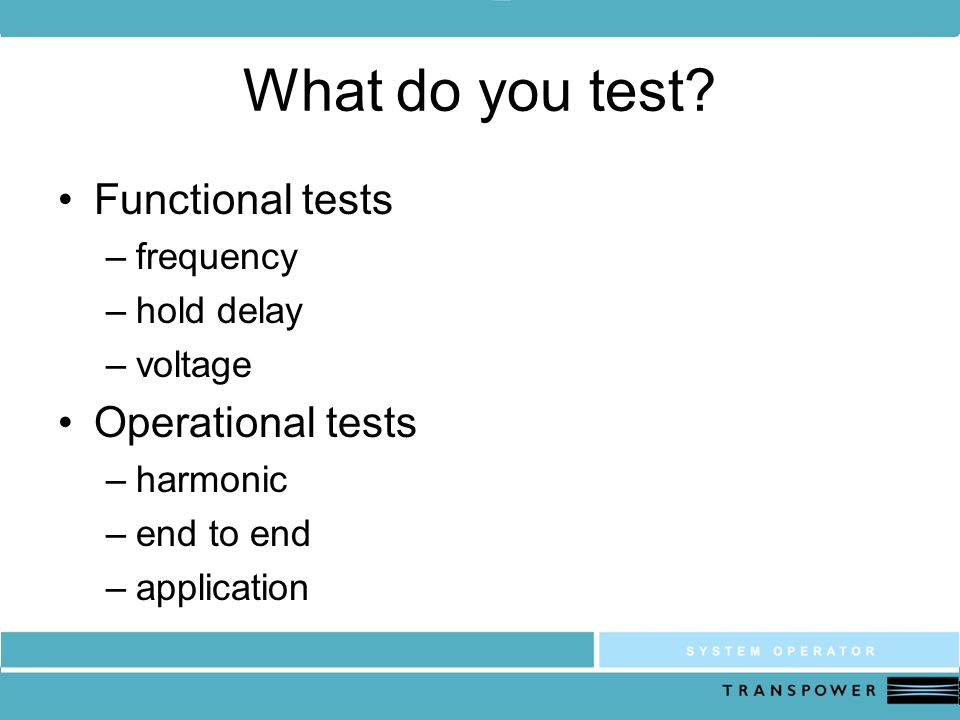 What do you test?

• Functional tests
– frequency
– hold delay
– voltage
• Operational tests
– harmonic
– end to end
– application

SYSTEM OPERATOR

TRANSPOWER